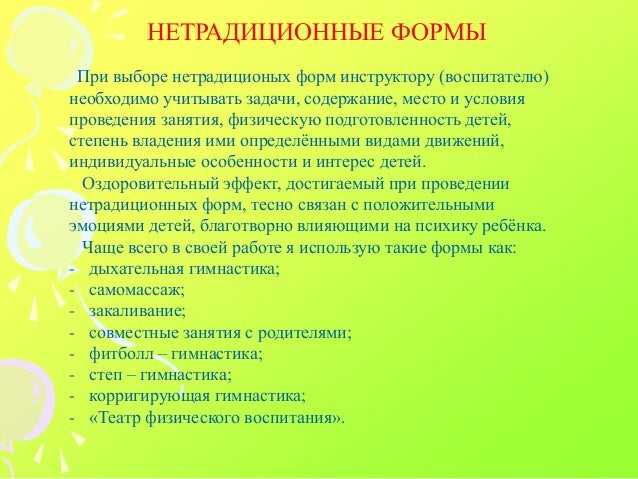 НЕТРАДИЦИОННЫЕ ФОРМЫ

При выборе нетрадиционых форм инструктору (воспитателю) необходимо учитывать задачи, содержание, место и условия проведения занятия, физическую подготовленность детей, степень владения ими определёнными видами движений, индивидуальные особенности и интерес детей.

Оздоровительный эффект, достигаемый при проведении нетрадиционных форм, тесно связан с положительными эмоциями детей, благотворно влияющими на психику ребёнка.

Чаще всего в своей работе я использую такие формы как:
- дыхательная гимнастика;
- самомассаж;
- закаливание;
- совместные занятия с родителями;
- фитболл – гимнастика;
- степ – гимнастика;
- корригирующая гимнастика;
- «Театр физического воспитания».